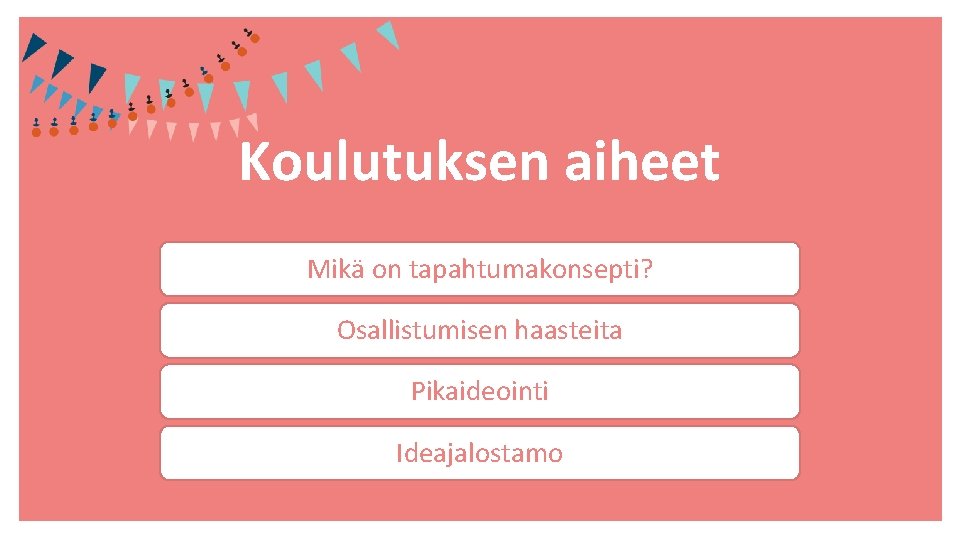 Koulutuksen aiheet

Mikä on tapahtumakonsepti?

Osallistumisen haasteita

Pikaideointi

Ideajalostamo